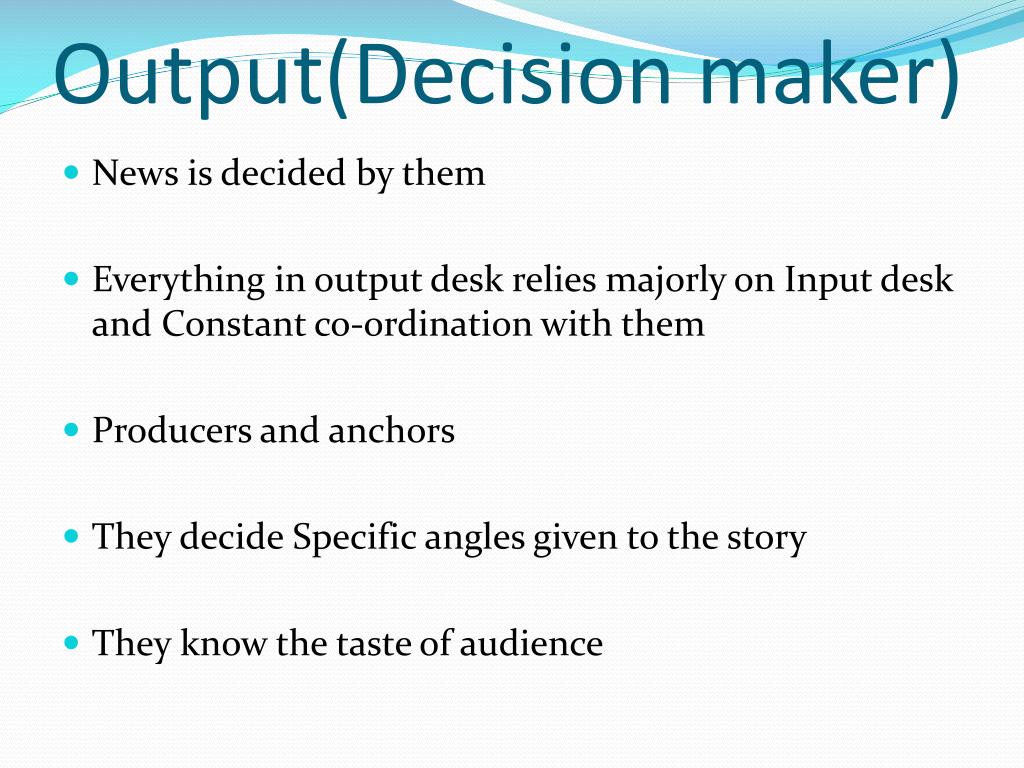 Output(Decision maker)

- News is decided by them

- Everything in output desk relies majorly on Input desk and Constant co-ordination with them

- Producers and anchors

- They decide Specific angles given to the story

- They know the taste of audience